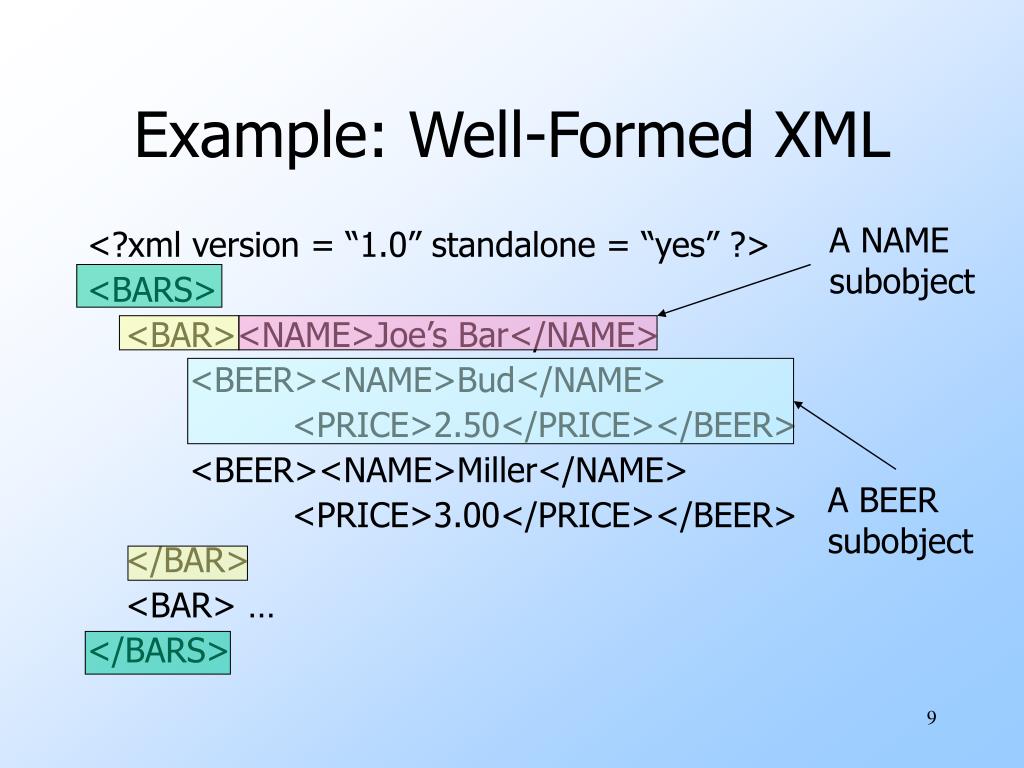 Example: Well-Formed XML

<?xml version = “1.0” standalone = “yes” ?>
<BARS>
<BAR><NAME>Joe’s Bar</NAME>
<BEER><NAME>Bud</NAME>
<PRICE>2.50</PRICE></BEER>
<BEER><NAME>Miller</NAME>
<PRICE>3.00</PRICE></BEER>
</BAR>
<BAR> …
</BARS>

A NAME subobject

A BEER subobject

9